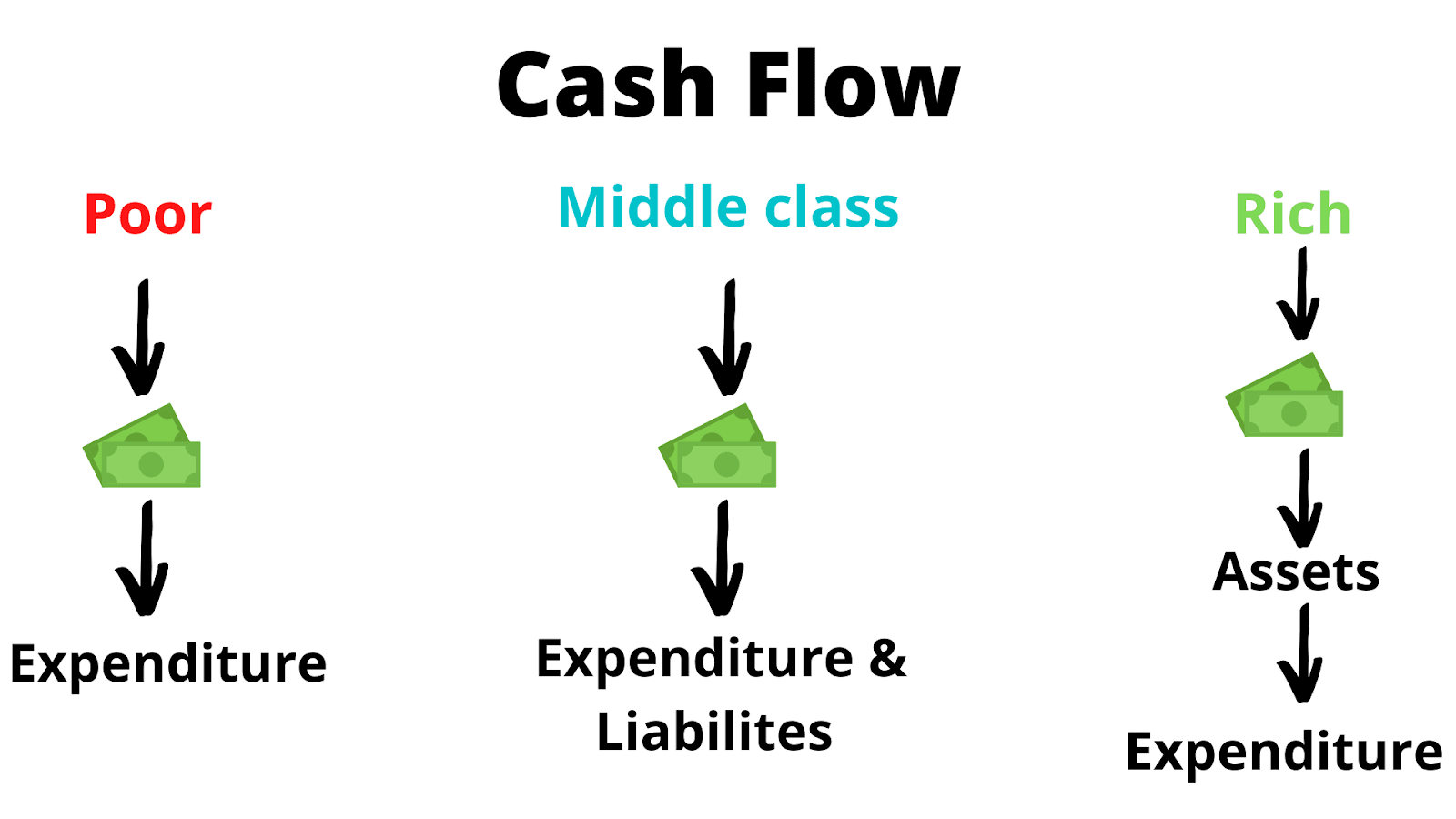 Cash Flow

Poor

Expenditure

Middle class

Expenditure & Liabilites

Rich

Assets

Expenditure